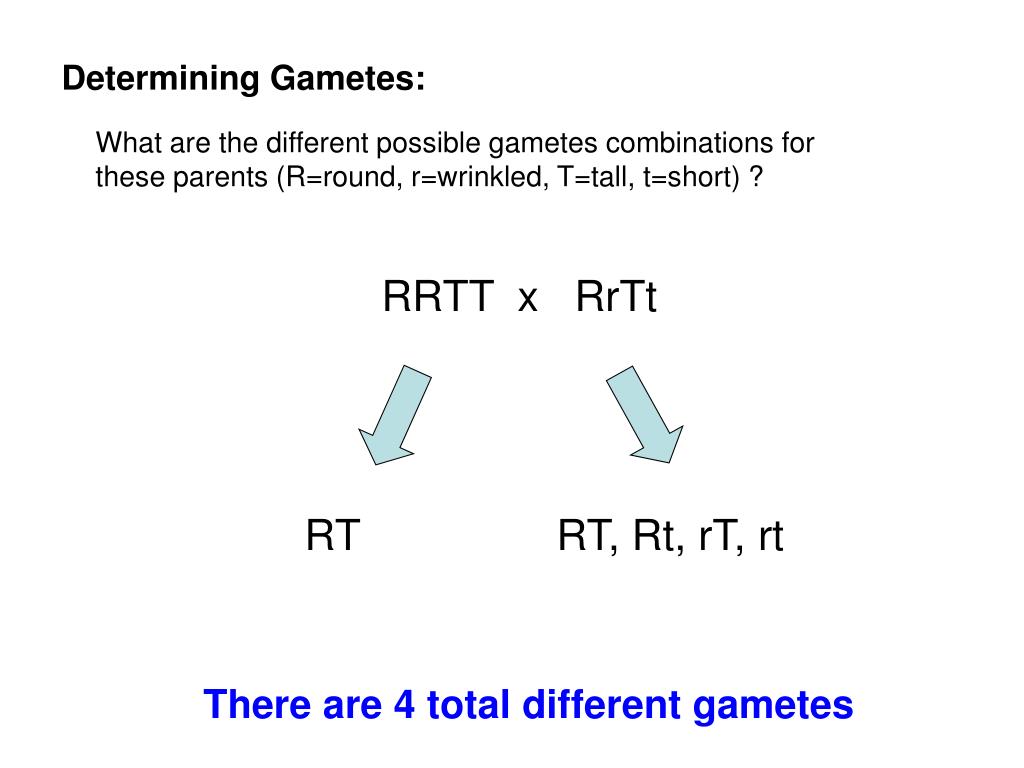 Determining Gametes:

What are the different possible gametes combinations for these parents (R=round, r=wrinkled, T=tall, t=short) ?

RRTT x RrTt

RT

RT, Rt, rT, rt

There are 4 total different gametes